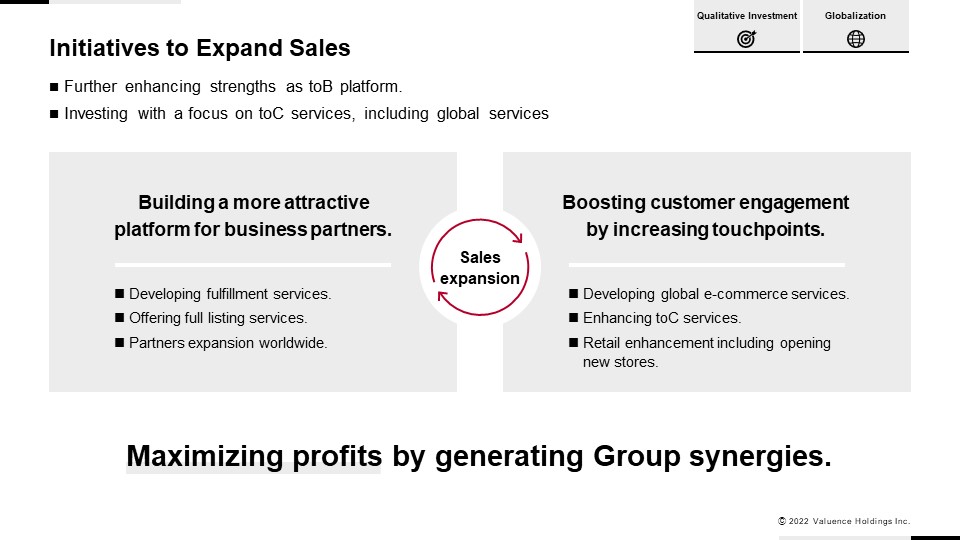 Qualitative Investment

Globalization

Initiatives to Expand Sales

■ Further enhancing strengths as toB platform.

■ Investing with a focus on toC services, including global services

Building a more attractive platform for business partners.

■ Developing fulfillment services.

■ Offering full listing services.

■ Partners expansion worldwide.

Sales expansion

Boosting customer engagement by increasing touchpoints.

■ Developing global e-commerce services.

■ Enhancing toC services.

■ Retail enhancement including opening new stores.

Maximizing profits by generating Group synergies.

© 2022 Valuence Holdings Inc.